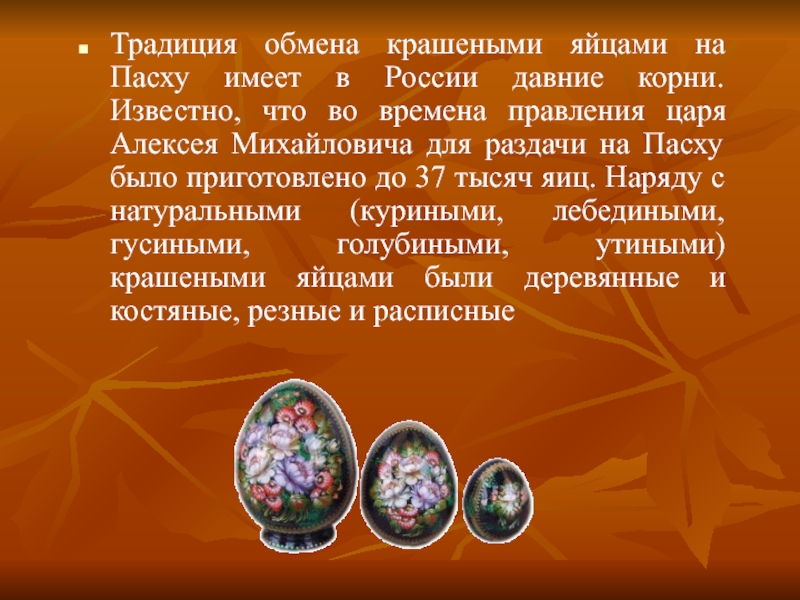 Традиция обмена крашеными яйцами на Пасху имеет в России давние корни. Известно, что во времена правления царя Алексея Михайловича для раздачи на Пасху было приготовлено до 37 тысяч яиц. Наряду с натуральными (куриными, лебедиными, гусиными, голубиными, утиными) крашеными яйцами были деревянные и костяные, резные и расписные